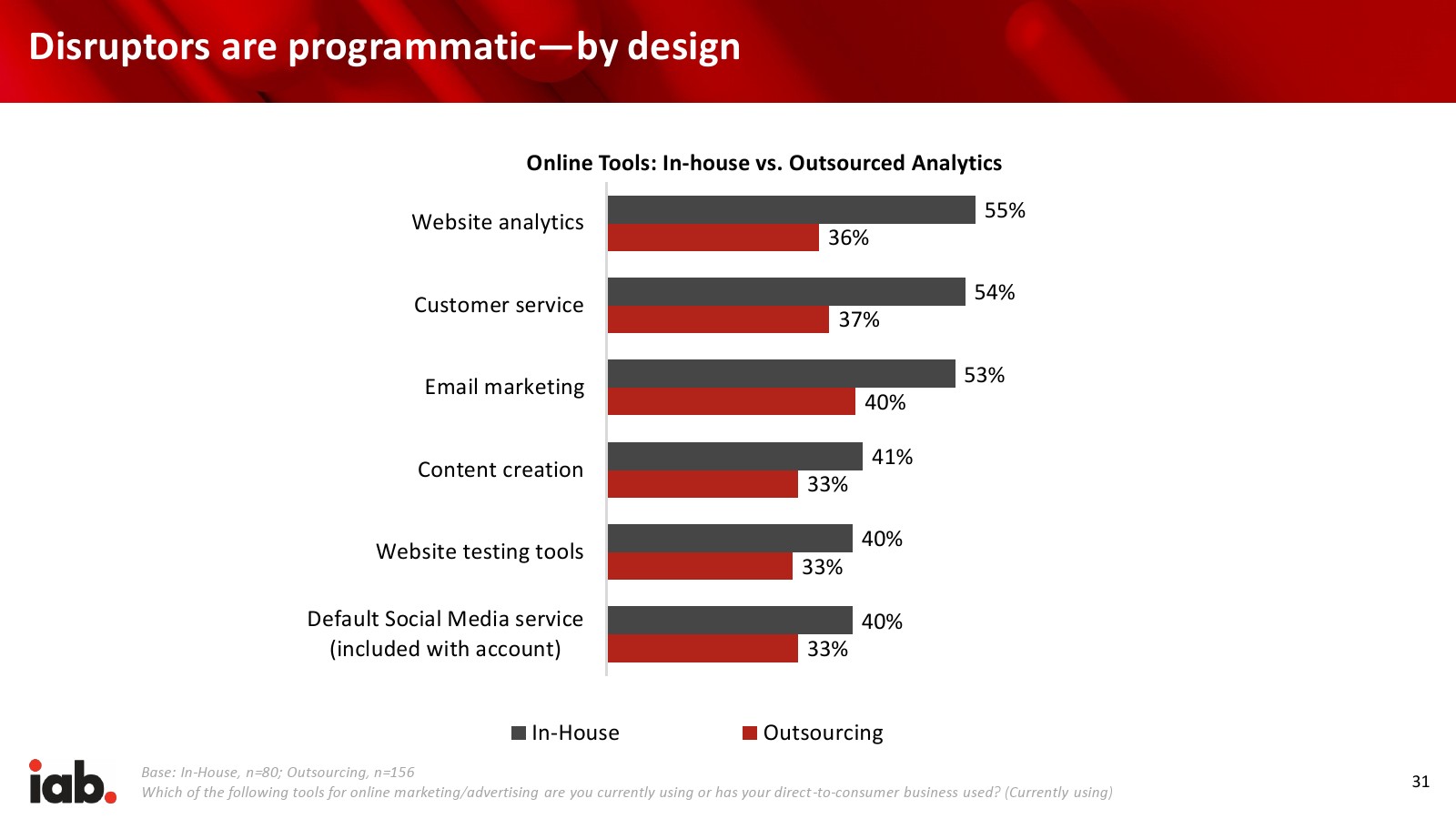 Disruptors are programmatic—by design

Online Tools: In-house vs. Outsourced Analytics

Website analytics
55%
36%

Customer service
54%
37%

Email marketing
53%
40%

Content creation
41%
33%

Website testing tools
40%
33%

Default Social Media service (included with account)
40%
33%

In-House
Outsourcing

iab.

Base: In-House, n=80; Outsourcing, n=156
Which of the following tools for online marketing/advertising are you currently using or has your direct-to-consumer business used? (Currently using)

31